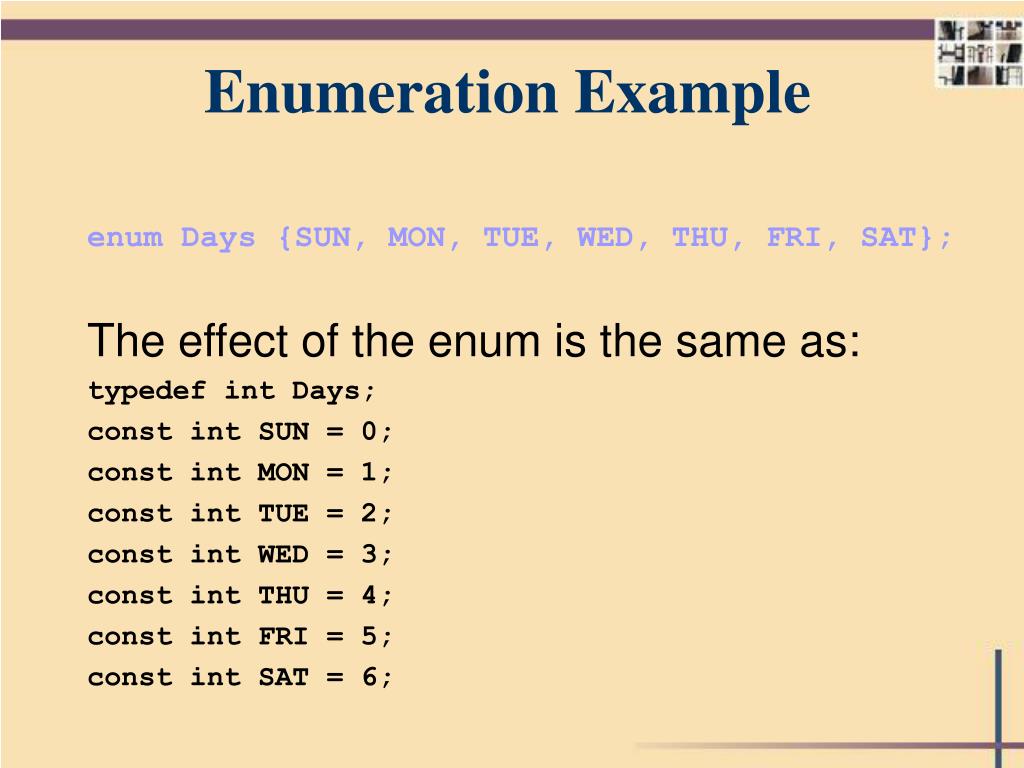 Enumeration Example

enum Days {SUN, MON, TUE, WED, THU, FRI, SAT};

The effect of the enum is the same as:

typedef int Days;
const int SUN = 0;
const int MON = 1;
const int TUE = 2;
const int WED = 3;
const int THU = 4;
const int FRI = 5;
const int SAT = 6;